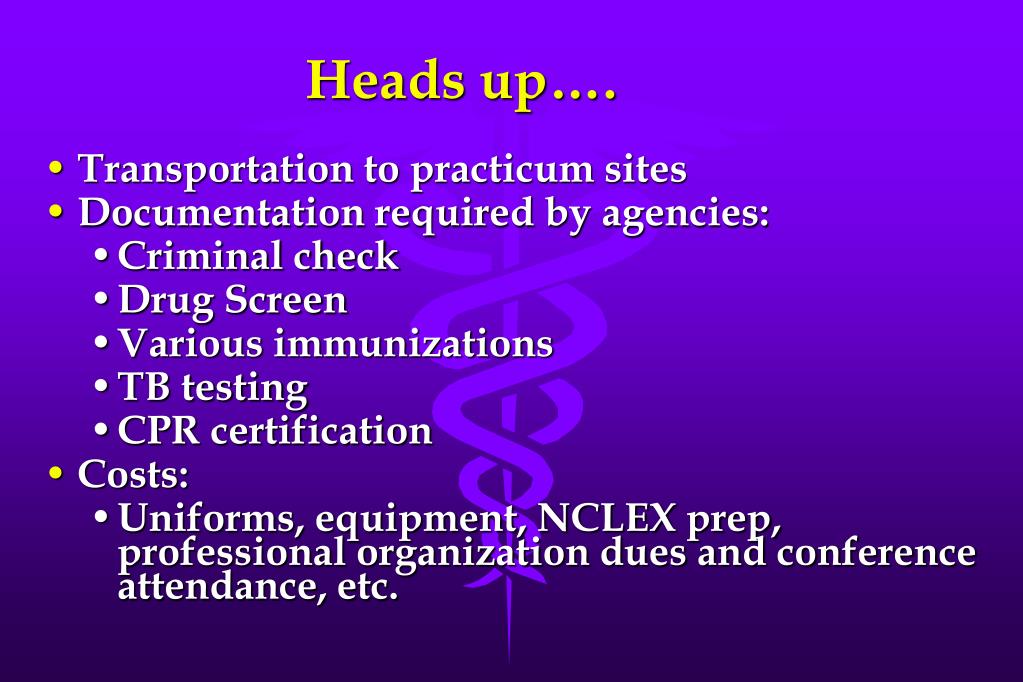 Heads up….

• Transportation to practicum sites
• Documentation required by agencies:
  • Criminal check
  • Drug Screen
  • Various immunizations
  • TB testing
  • CPR certification
• Costs:
  • Uniforms, equipment, NCLEX prep, professional organization dues and conference attendance, etc.